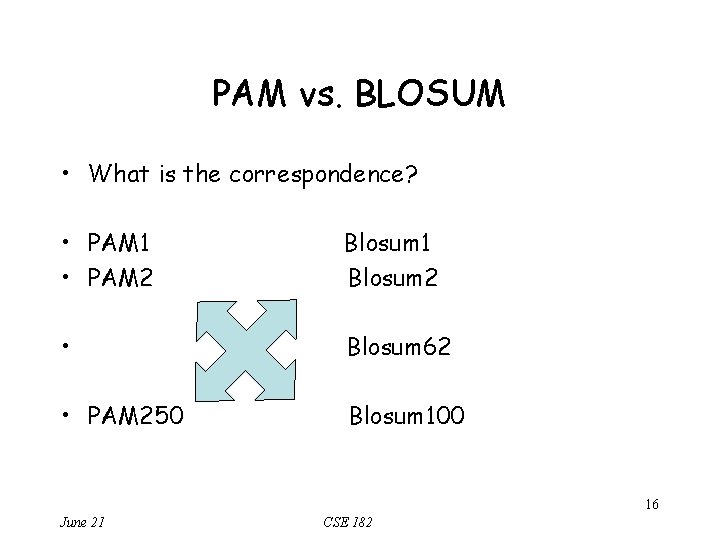 PAM vs. BLOSUM

• What is the correspondence?

• PAM1 Blosum1
• PAM2 Blosum2

• Blosum62

• PAM250 Blosum100

16

June 21

CSE 182